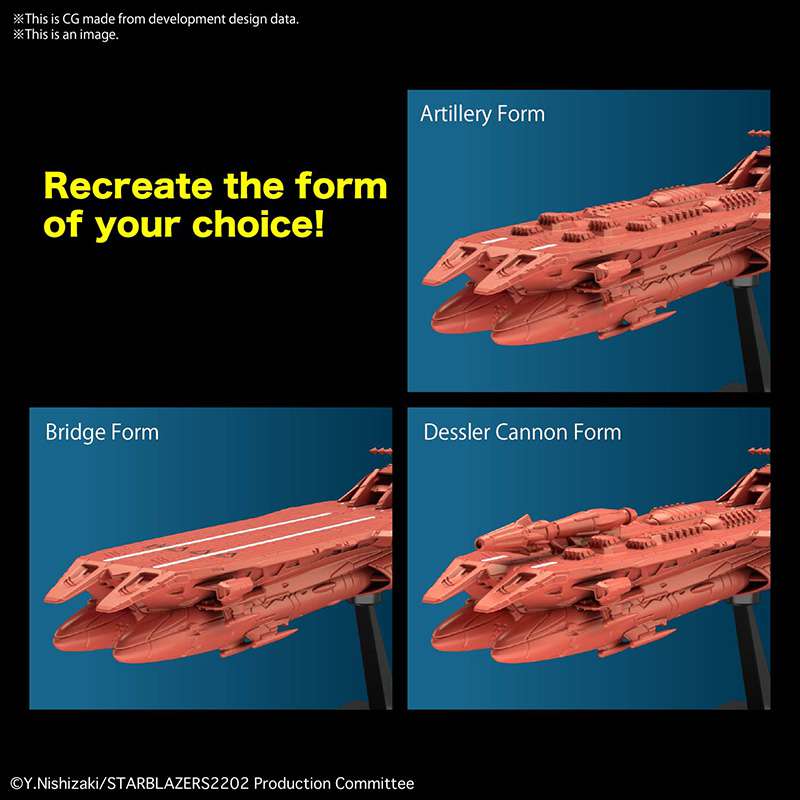 ※This is CG made from development design data.
※This is an image.

Recreate the form of your choice!

Artillery Form

Bridge Form

Dessler Cannon Form

©Y.Nishizaki/STARBLAZERS2202 Production Committee